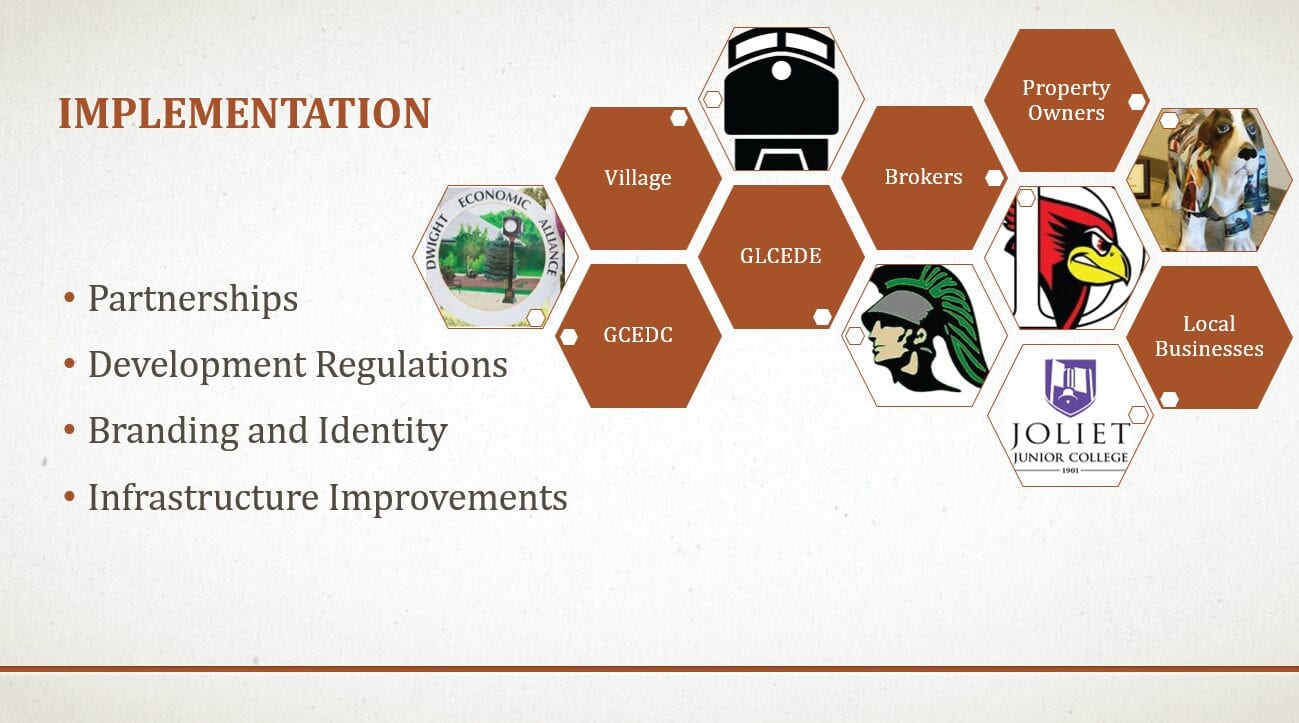 IMPLEMENTATION

• Partnerships
• Development Regulations
• Branding and Identity
• Infrastructure Improvements

DWIGHT ECONOMIC ALLIANCE

Village

GCEDC

GLCEDE

Brokers

Property Owners

Local Businesses

JOLIET JUNIOR COLLEGE 1901